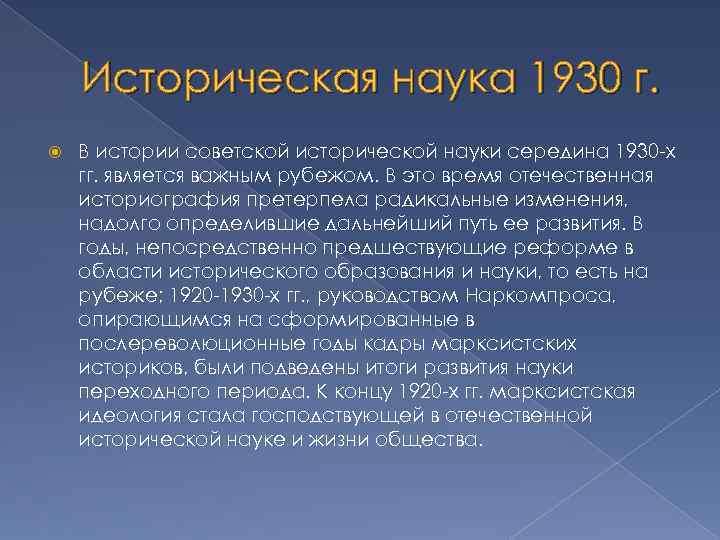 Историческая наука 1930 г.

В истории советской исторической науки середина 1930-х гг. является важным рубежом. В это время отечественная историография претерпела радикальные изменения, надолго определившие дальнейший путь ее развития. В годы, непосредственно предшествующие реформе в области исторического образования и науки, то есть на рубеже; 1920-1930-х гг., руководством Наркомпроса, опирающимся на сформированные в послереволюционные годы кадры марксистских историков, были подведены итоги развития науки переходного периода. К концу 1920-х гг. марксистская идеология стала господствующей в отечественной исторической науке и жизни общества.